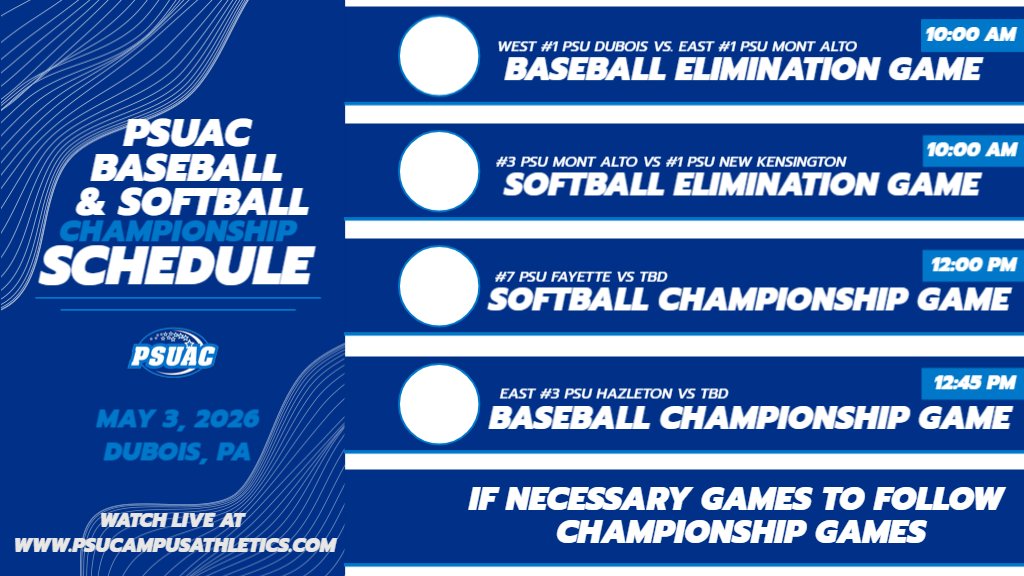 PSUAC BASEBALL & SOFTBALL CHAMPIONSHIP SCHEDULE

PSUAC

MAY 3, 2026
DUBOIS, PA

WATCH LIVE AT
WWW.PSUCAMPUSATHLETICS.COM

10:00 AM
WEST #1 PSU DUBOIS VS. EAST #1 PSU MONT ALTO
BASEBALL ELIMINATION GAME

10:00 AM
#3 PSU MONT ALTO VS #1 PSU NEW KENSINGTON
SOFTBALL ELIMINATION GAME

12:00 PM
#7 PSU FAYETTE VS TBD
SOFTBALL CHAMPIONSHIP GAME

12:45 PM
EAST #3 PSU HAZLETON VS TBD
BASEBALL CHAMPIONSHIP GAME

IF NECESSARY GAMES TO FOLLOW CHAMPIONSHIP GAMES